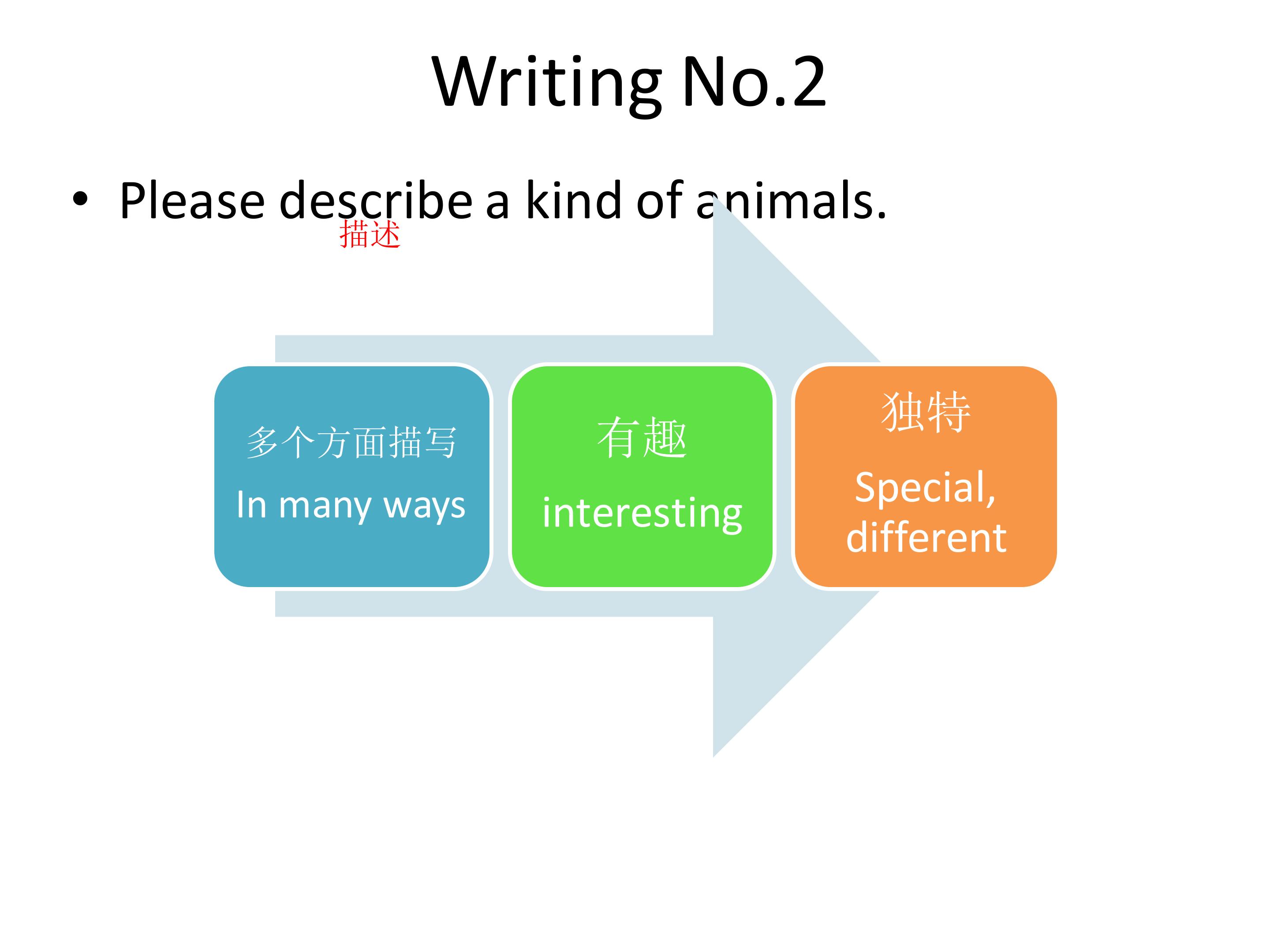 Writing No.2

• Please describe a kind of animals.

描述

多个方面描写

In many ways

有趣

interesting

独特

Special, different